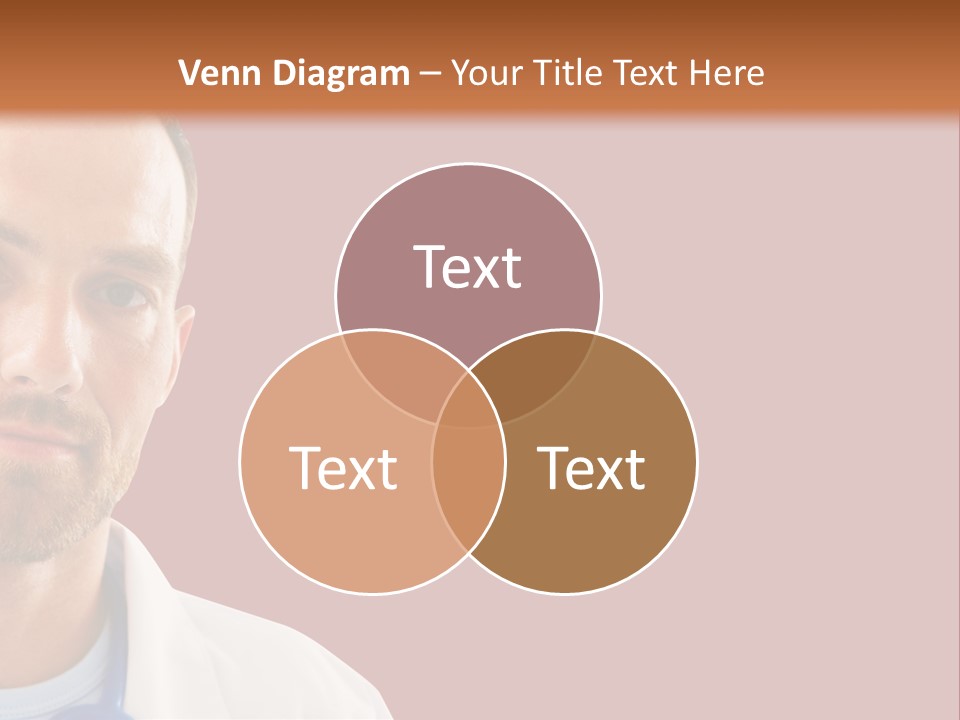 Venn Diagram – Your Title Text Here

Text

Text

Text